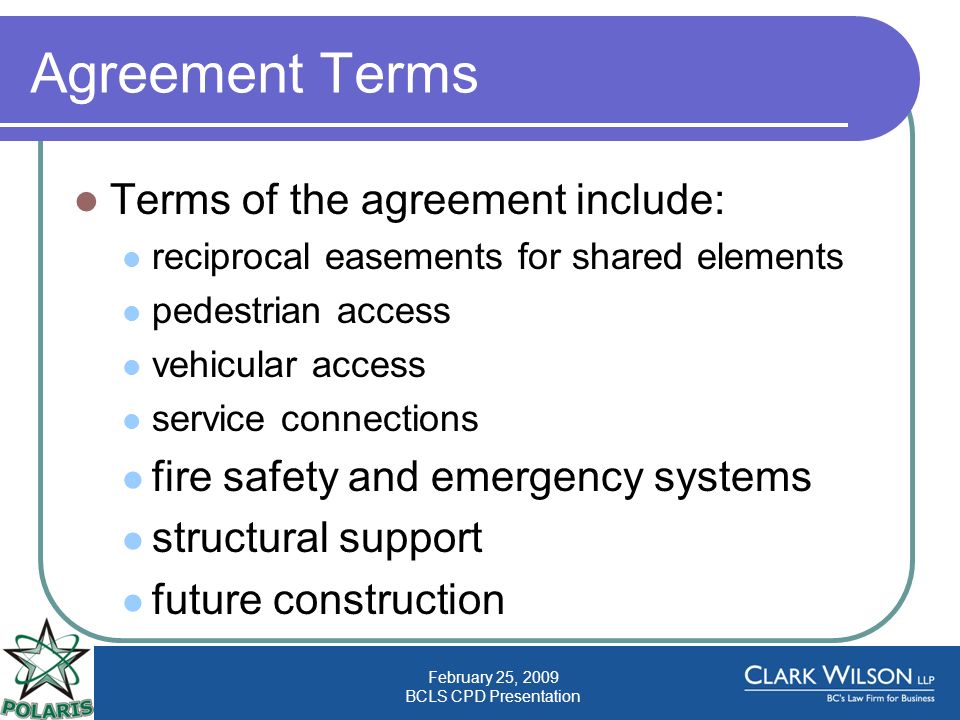 Agreement Terms

Terms of the agreement include:

reciprocal easements for shared elements

pedestrian access

vehicular access

service connections

fire safety and emergency systems

structural support

future construction

POLARIS

February 25, 2009
BCLS CPD Presentation

CLARK WILSON LLP
BC's Law Firm for Business